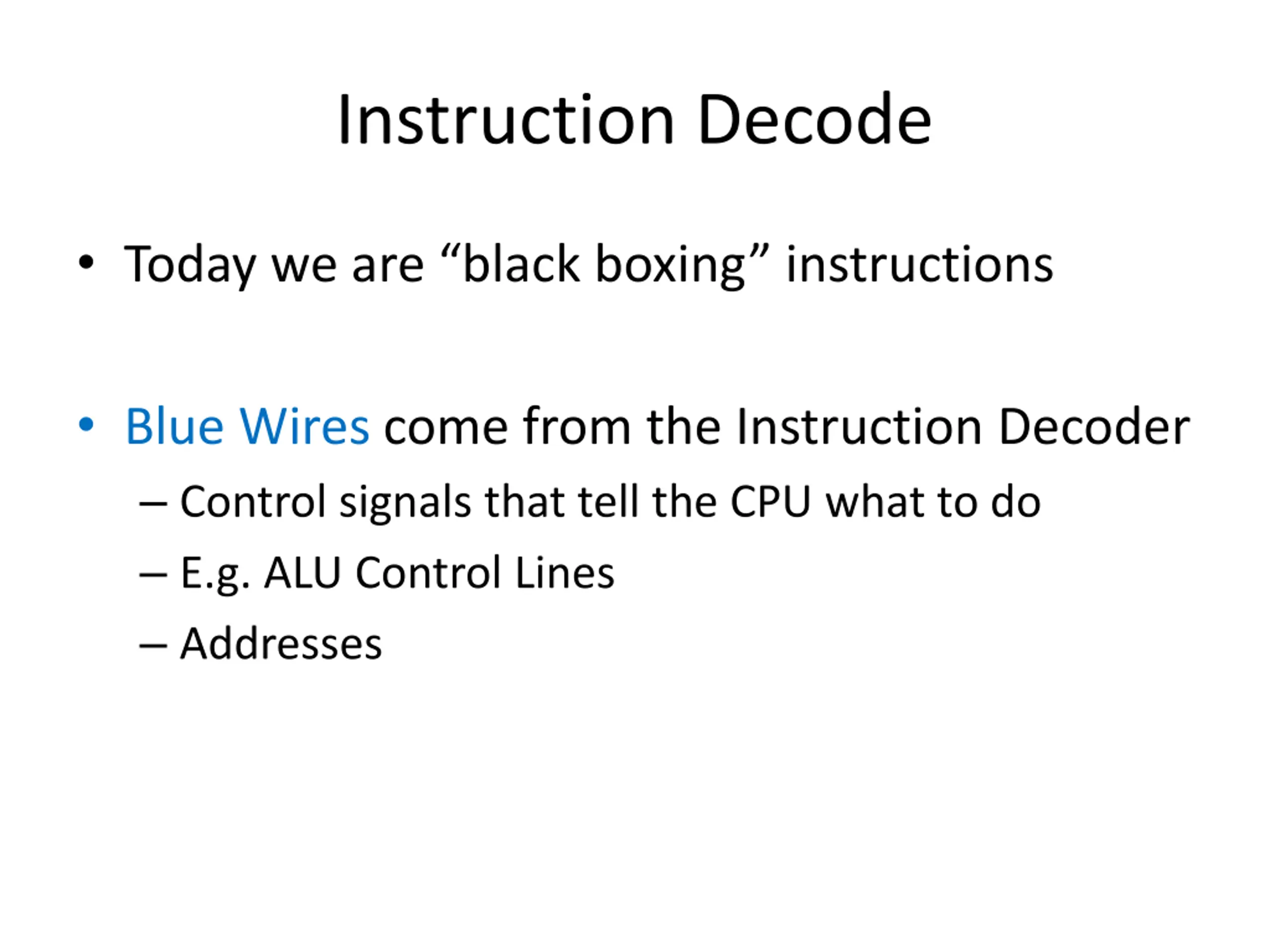 Instruction Decode

• Today we are “black boxing” instructions

• Blue Wires come from the Instruction Decoder
– Control signals that tell the CPU what to do
– E.g. ALU Control Lines
– Addresses